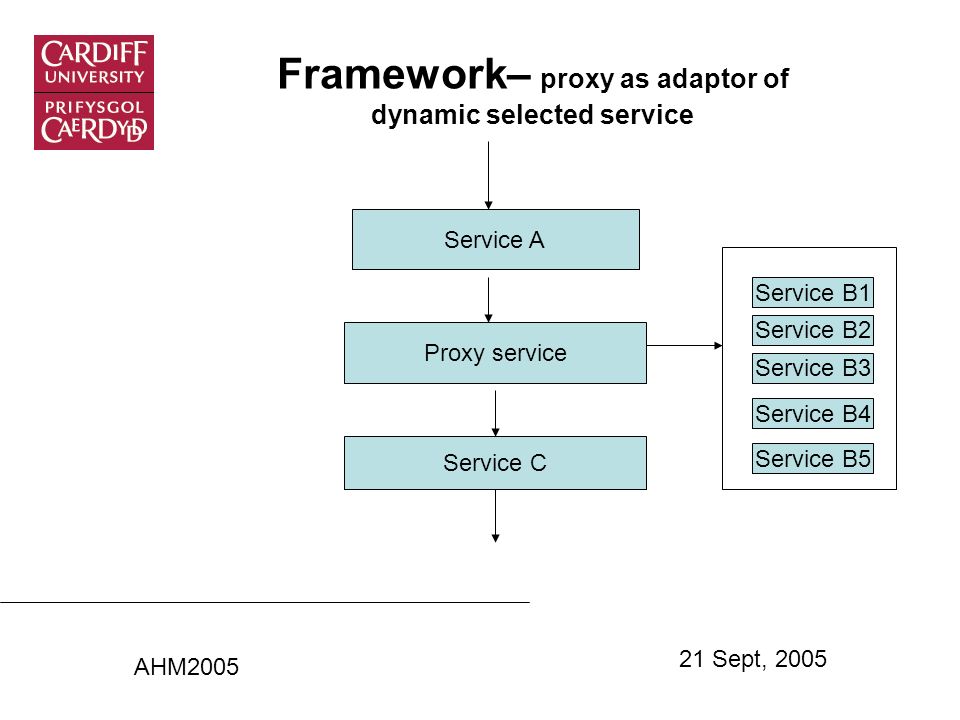 CARDIFF UNIVERSITY
PRIFYSGOL CAERDYDD

Framework– proxy as adaptor of dynamic selected service

Service A

Proxy service

Service C

Service B1
Service B2
Service B3
Service B4
Service B5

AHM2005

21 Sept, 2005